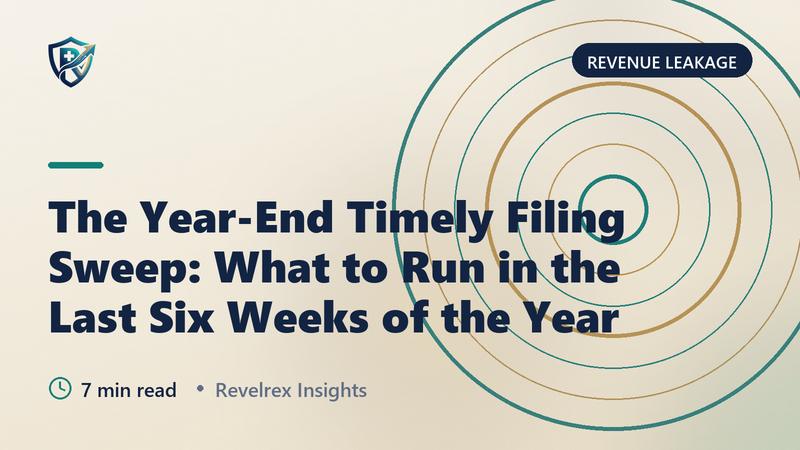 REVENUE LEAKAGE

The Year-End Timely Filing Sweep: What to Run in the Last Six Weeks of the Year

7 min read • Revelrex Insights